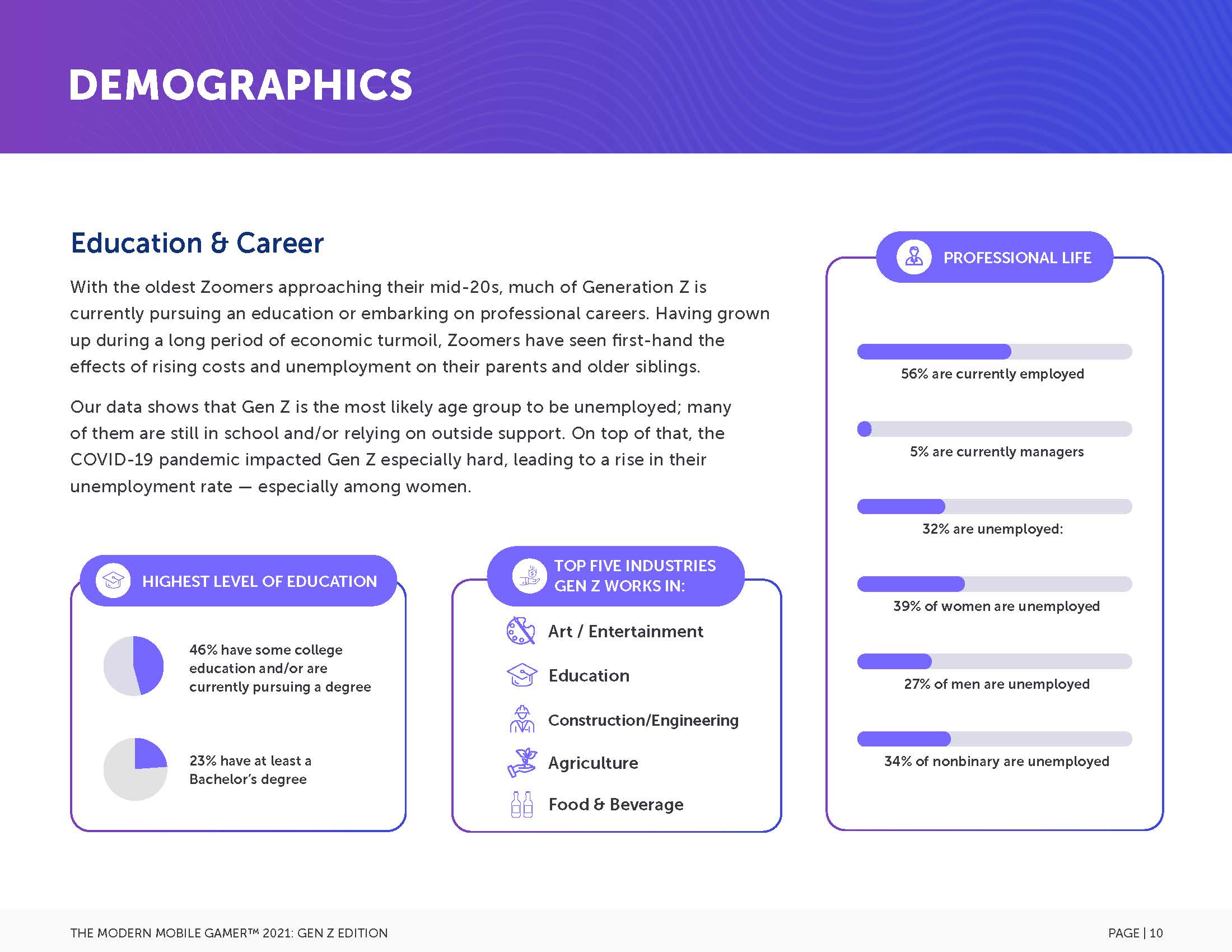 DEMOGRAPHICS

Education & Career

With the oldest Zoomers approaching their mid-20s, much of Generation Z is currently pursuing an education or embarking on professional careers. Having grown up during a long period of economic turmoil, Zoomers have seen first-hand the effects of rising costs and unemployment on their parents and older siblings.

Our data shows that Gen Z is the most likely age group to be unemployed; many of them are still in school and/or relying on outside support. On top of that, the COVID-19 pandemic impacted Gen Z especially hard, leading to a rise in their unemployment rate — especially among women.

HIGHEST LEVEL OF EDUCATION

46% have some college education and/or are currently pursuing a degree

23% have at least a Bachelor's degree

TOP FIVE INDUSTRIES GEN Z WORKS IN:

Art / Entertainment
Education
Construction/Engineering
Agriculture
Food & Beverage

PROFESSIONAL LIFE

56% are currently employed

5% are currently managers

32% are unemployed:

39% of women are unemployed

27% of men are unemployed

34% of nonbinary are unemployed

THE MODERN MOBILE GAMER™ 2021: GEN Z EDITION

PAGE | 10